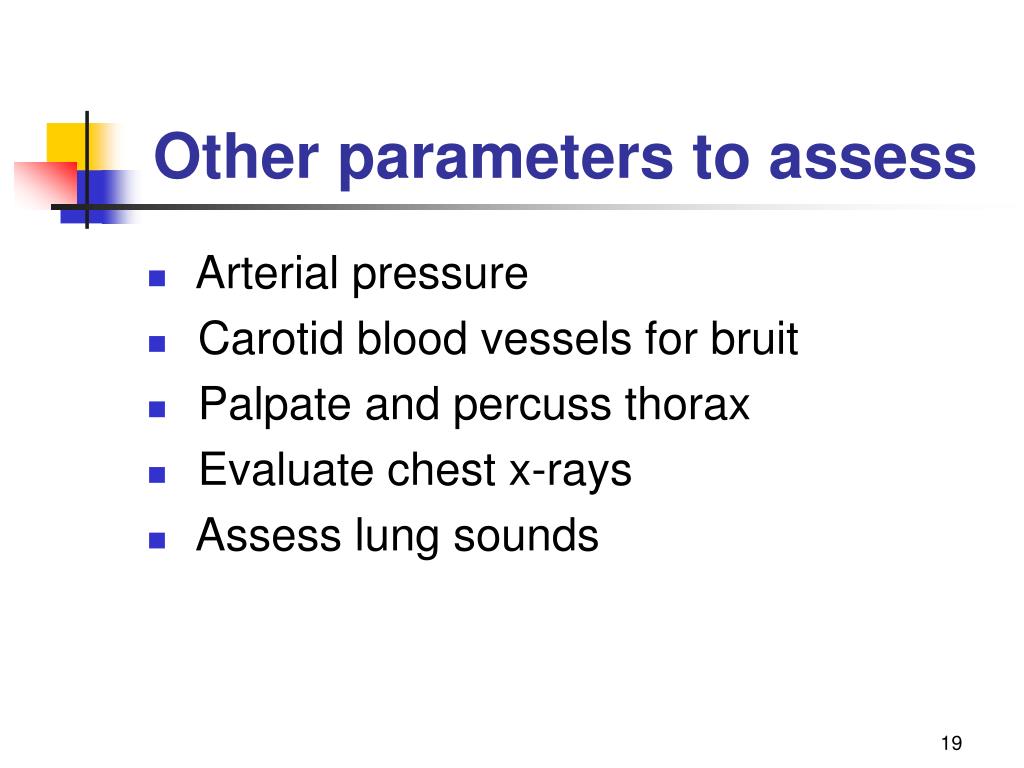 Other parameters to assess

- Arterial pressure
- Carotid blood vessels for bruit
- Palpate and percuss thorax
- Evaluate chest x-rays
- Assess lung sounds

19